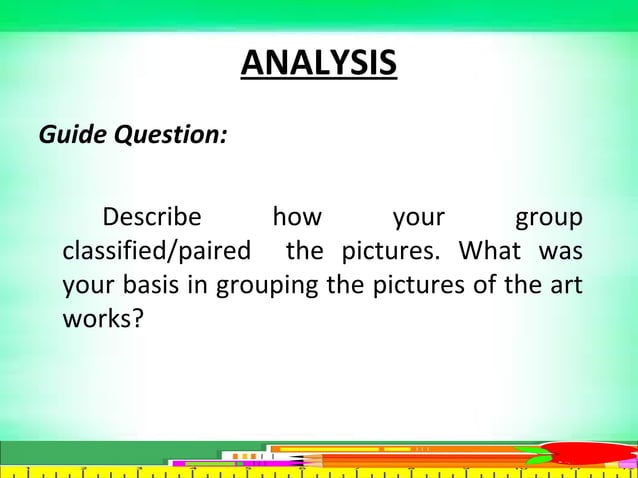 ANALYSIS

Guide Question:

Describe how your group classified/paired the pictures. What was your basis in grouping the pictures of the art works?